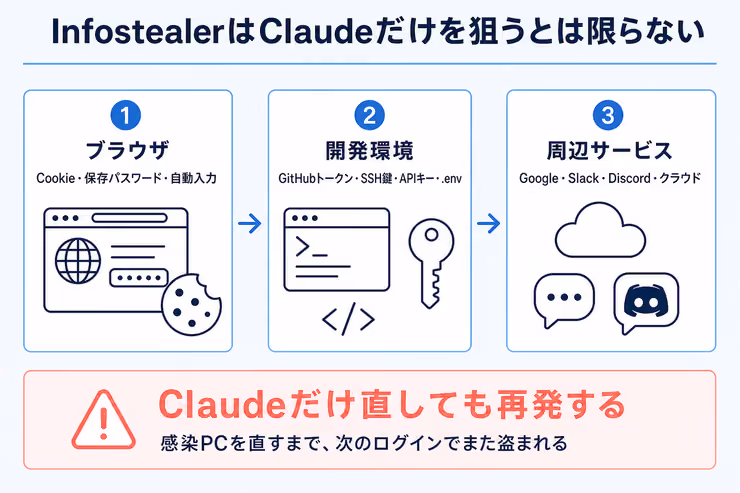 InfostealerはClaudeだけを狙うとは限らない

1
ブラウザ
Cookie・保存パスワード・自動入力

2
開発環境
GitHubトークン・SSH鍵・APIキー・.env

3
周辺サービス
Google・Slack・Discord・クラウド

Claudeだけ直しても再発する
感染PCを直すまで、次のログインでまた盗まれる